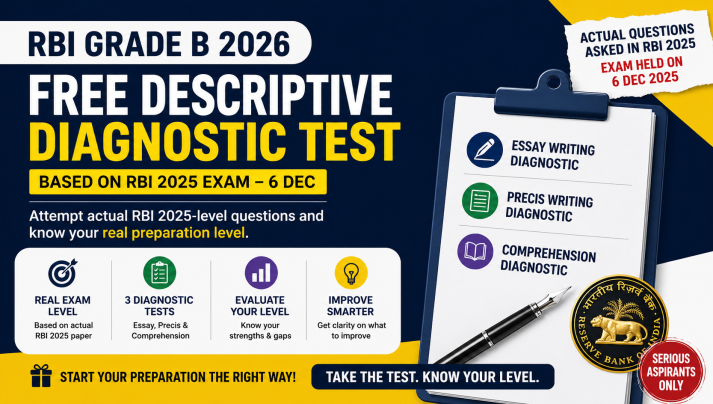 RBI GRADE B 2026

FREE DESCRIPTIVE DIAGNOSTIC TEST

BASED ON RBI 2025 EXAM – 6 DEC

Attempt actual RBI 2025-level questions and know your real preparation level.

REAL EXAM LEVEL
Based on actual RBI 2025 paper

3 DIAGNOSTIC TESTS
Essay, Precis & Comprehension

EVALUATE YOUR LEVEL
Know your strengths & gaps

IMPROVE SMARTER
Get clarity on what to improve

START YOUR PREPARATION THE RIGHT WAY!

TAKE THE TEST. KNOW YOUR LEVEL.

ACTUAL QUESTIONS ASKED IN RBI 2025
EXAM HELD ON 6 DEC 2025

ESSAY WRITING DIAGNOSTIC

PRECIS WRITING DIAGNOSTIC

COMPREHENSION DIAGNOSTIC

भारतीय रिज़र्व बैंक
RESERVE BANK OF INDIA

SERIOUS ASPIRANTS ONLY